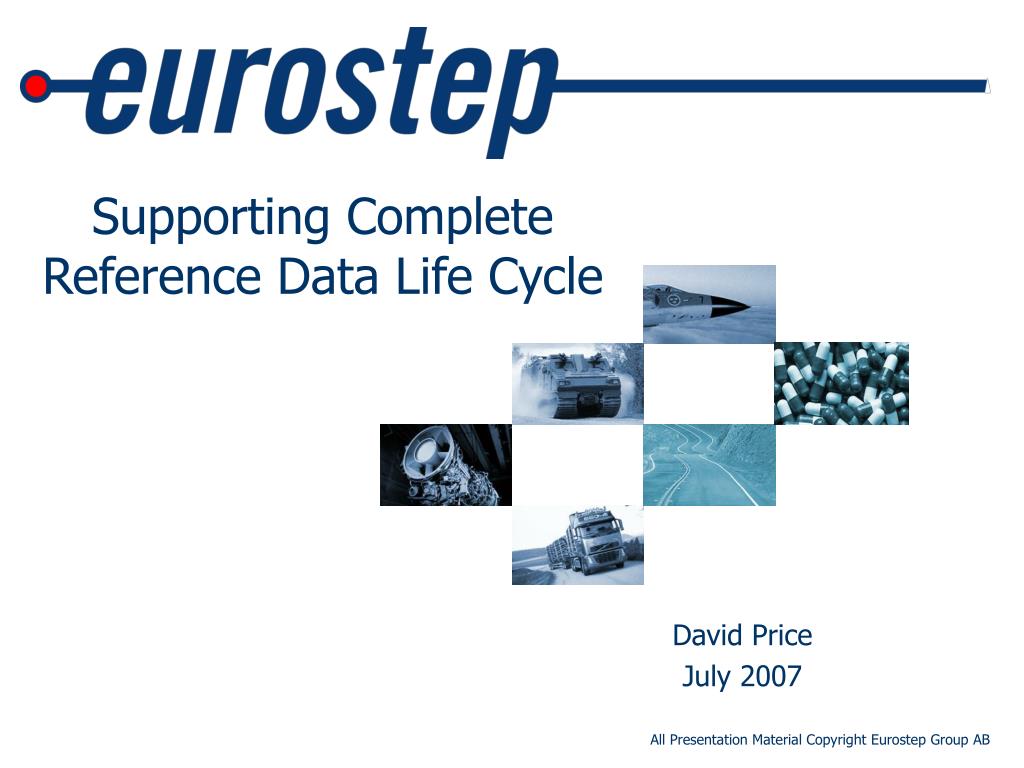 eurostep

Supporting Complete Reference Data Life Cycle

David Price
July 2007

All Presentation Material Copyright Eurostep Group AB